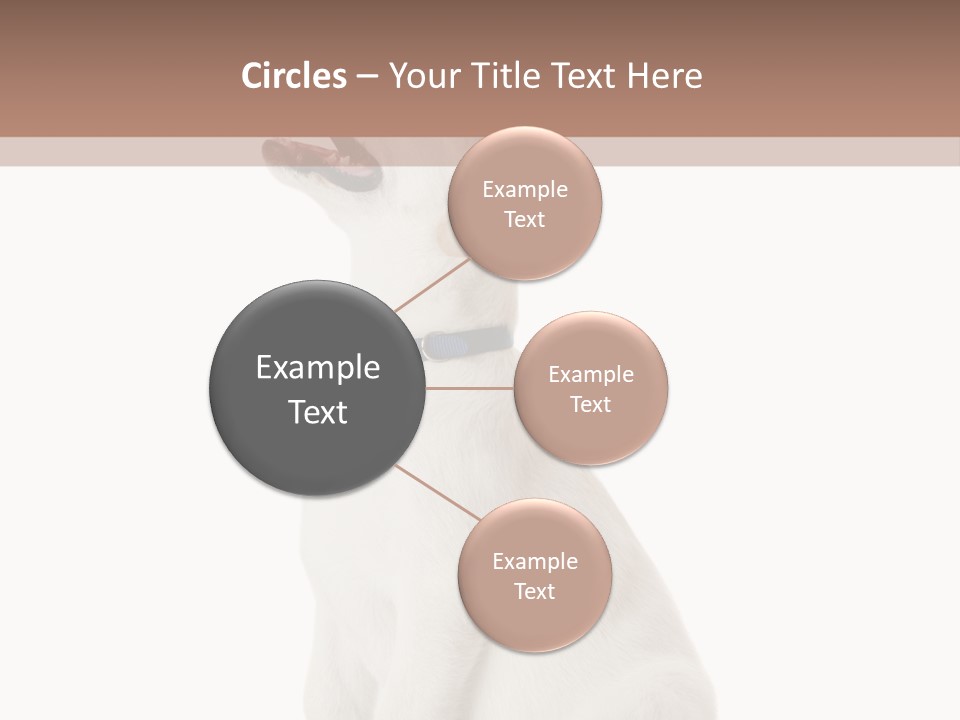 Circles – Your Title Text Here

Example Text

Example Text

Example Text

Example Text